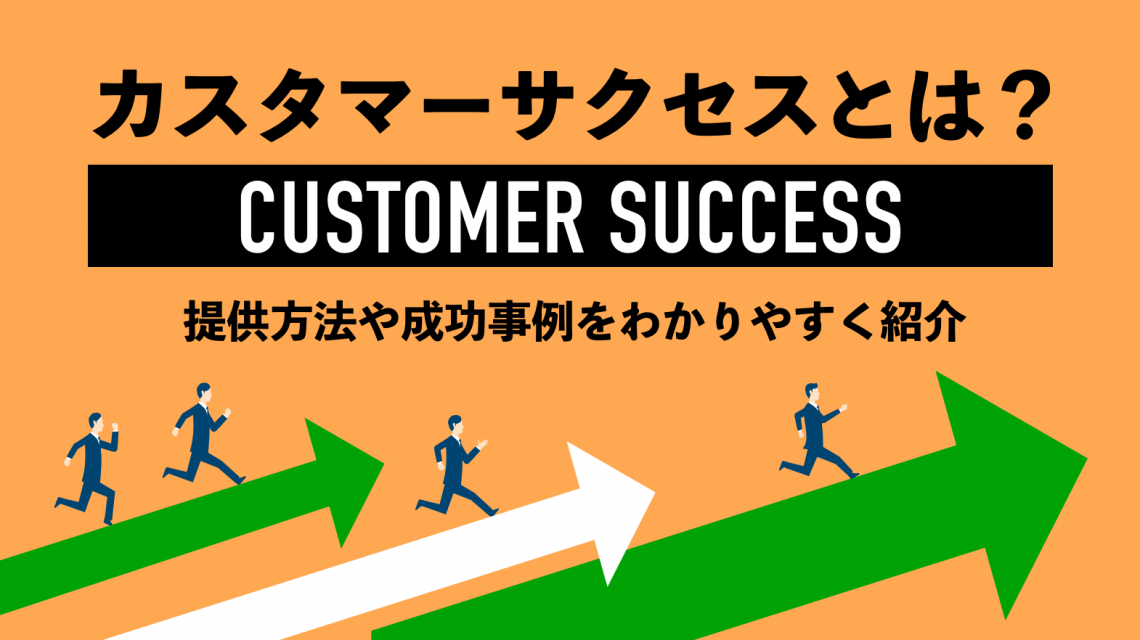 カスタマーサクセスとは？

CUSTOMER SUCCESS

提供方法や成功事例をわかりやすく紹介